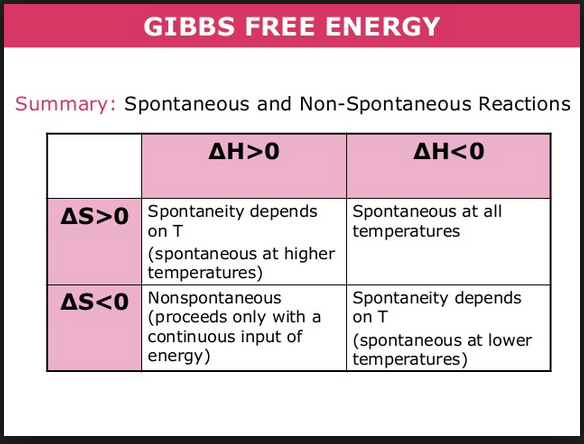 GIBBS FREE ENERGY

Summary: Spontaneous and Non-Spontaneous Reactions

| | $\Delta H>0$ | $\Delta H<0$ |
|---|---|---|
| $\Delta S>0$ | Spontaneity depends on T (spontaneous at higher temperatures) | Spontaneous at all temperatures |
| $\Delta S<0$ | Nonspontaneous (proceeds only with a continuous input of energy) | Spontaneity depends on T (spontaneous at lower temperatures) |